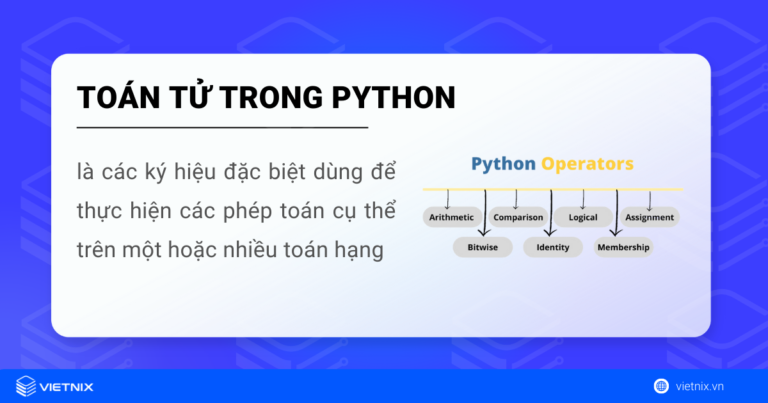 TOÁN TỬ TRONG PYTHON

là các ký hiệu đặc biệt dùng để thực hiện các phép toán cụ thể trên một hoặc nhiều toán hạng

Python Operators

Arithmetic
Comparison
Logical
Assignment
Bitwise
Identity
Membership

VIETNIX

vietnix.vn